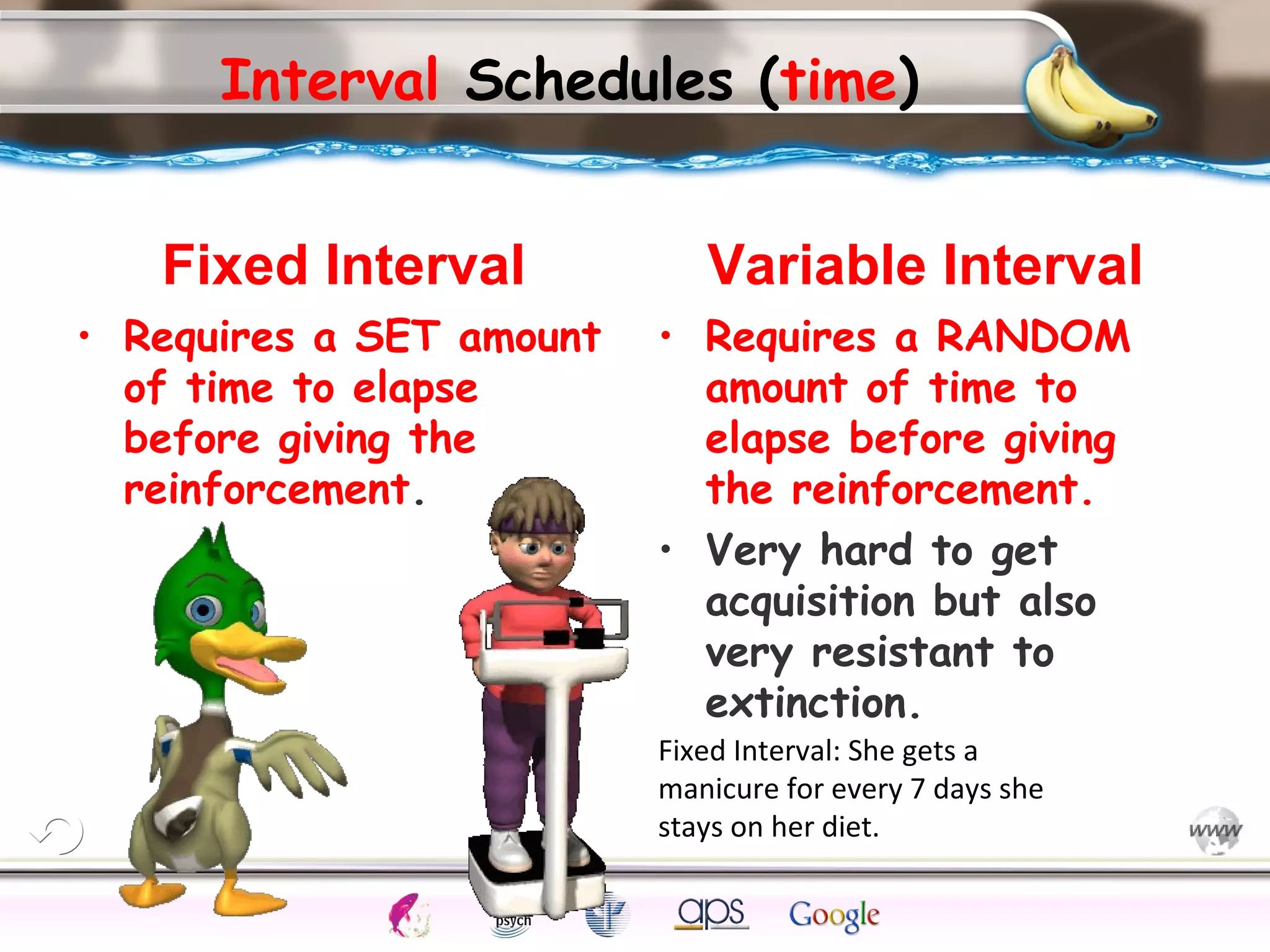 Interval Schedules (time)

Fixed Interval

• Requires a SET amount of time to elapse before giving the reinforcement.

Variable Interval

• Requires a RANDOM amount of time to elapse before giving the reinforcement.

• Very hard to get acquisition but also very resistant to extinction.

Fixed Interval: She gets a manicure for every 7 days she stays on her diet.

www

psych

aps

Google